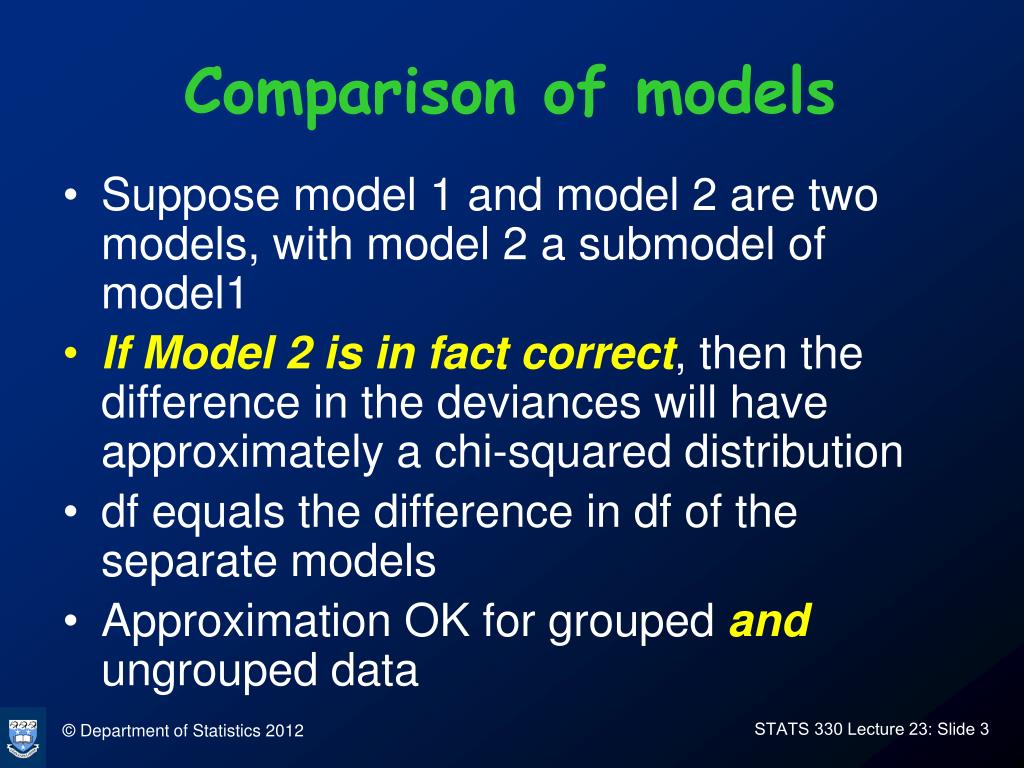 Comparison of models

• Suppose model 1 and model 2 are two models, with model 2 a submodel of model1
• If Model 2 is in fact correct, then the difference in the deviances will have approximately a chi-squared distribution
• df equals the difference in df of the separate models
• Approximation OK for grouped and ungrouped data

© Department of Statistics 2012

STATS 330 Lecture 23: Slide 3